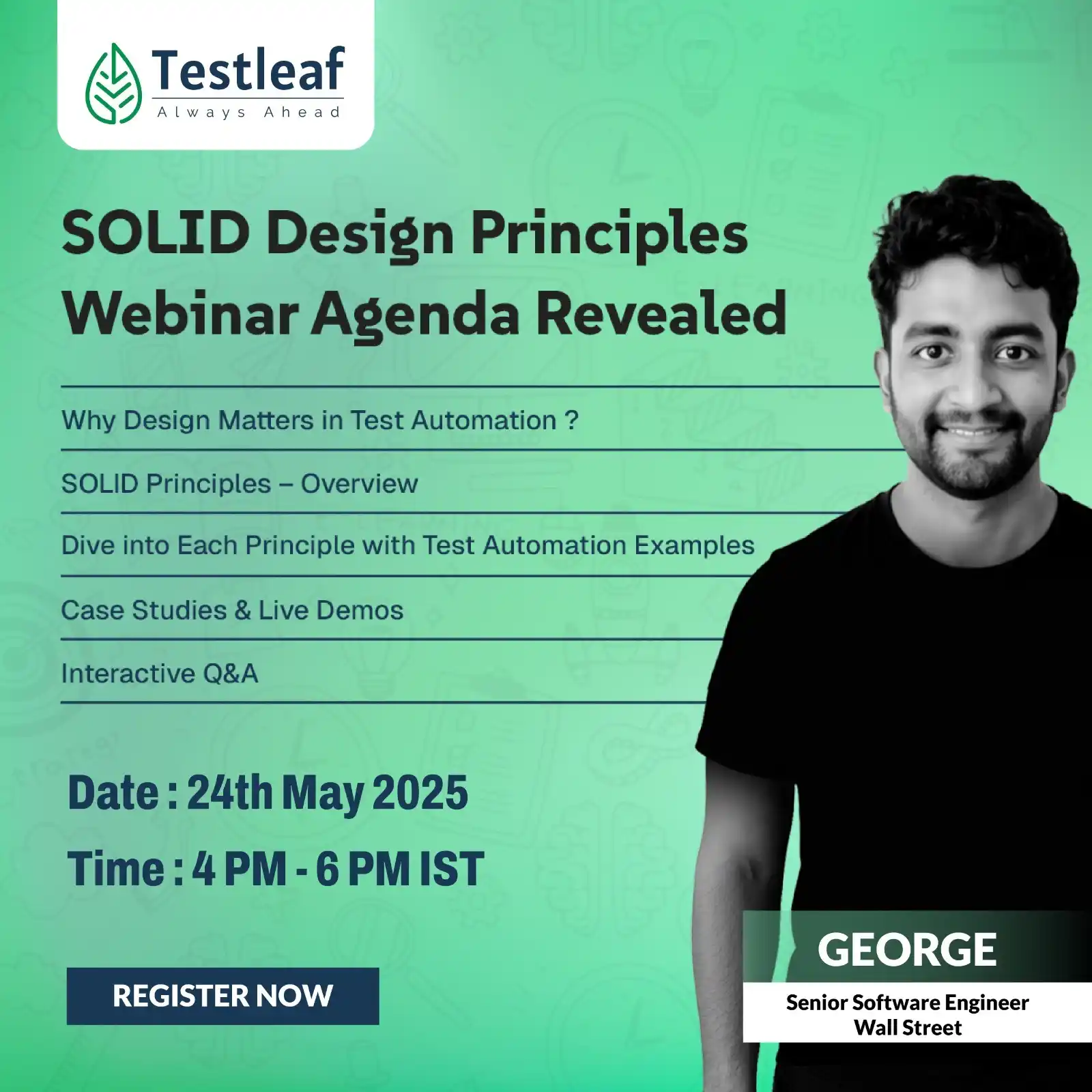 Testleaf
Always Ahead

SOLID Design Principles Webinar Agenda Revealed

Why Design Matters in Test Automation ?

SOLID Principles – Overview

Dive into Each Principle with Test Automation Examples

Case Studies & Live Demos

Interactive Q&A

Date : 24th May 2025

Time : 4 PM - 6 PM IST

REGISTER NOW

GEORGE

Senior Software Engineer
Wall Street